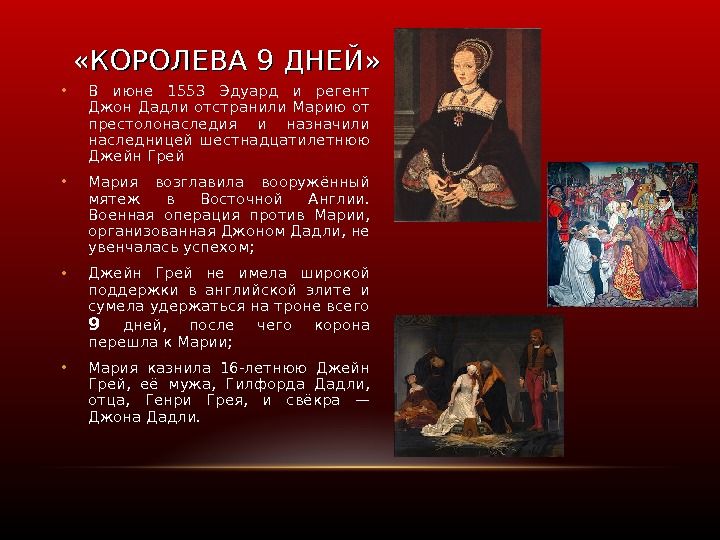 «КОРОЛЕВА 9 ДНЕЙ»

• В июне 1553 Эдуард и регент Джон Дадли отстранили Марию от престолонаследия и назначили наследницей шестнадцатилетнюю Джейн Грей

• Мария возглавила вооружённый мятеж в Восточной Англии. Военная операция против Марии, организованная Джоном Дадли, не увенчалась успехом;

• Джейн Грей не имела широкой поддержки в английской элите и сумела удержаться на троне всего 9 дней, после чего корона перешла к Марии;

• Мария казнила 16-летнюю Джейн Грей, её мужа, Гилфорда Дадли, отца, Генри Грея, и свёкра — Джона Дадли.